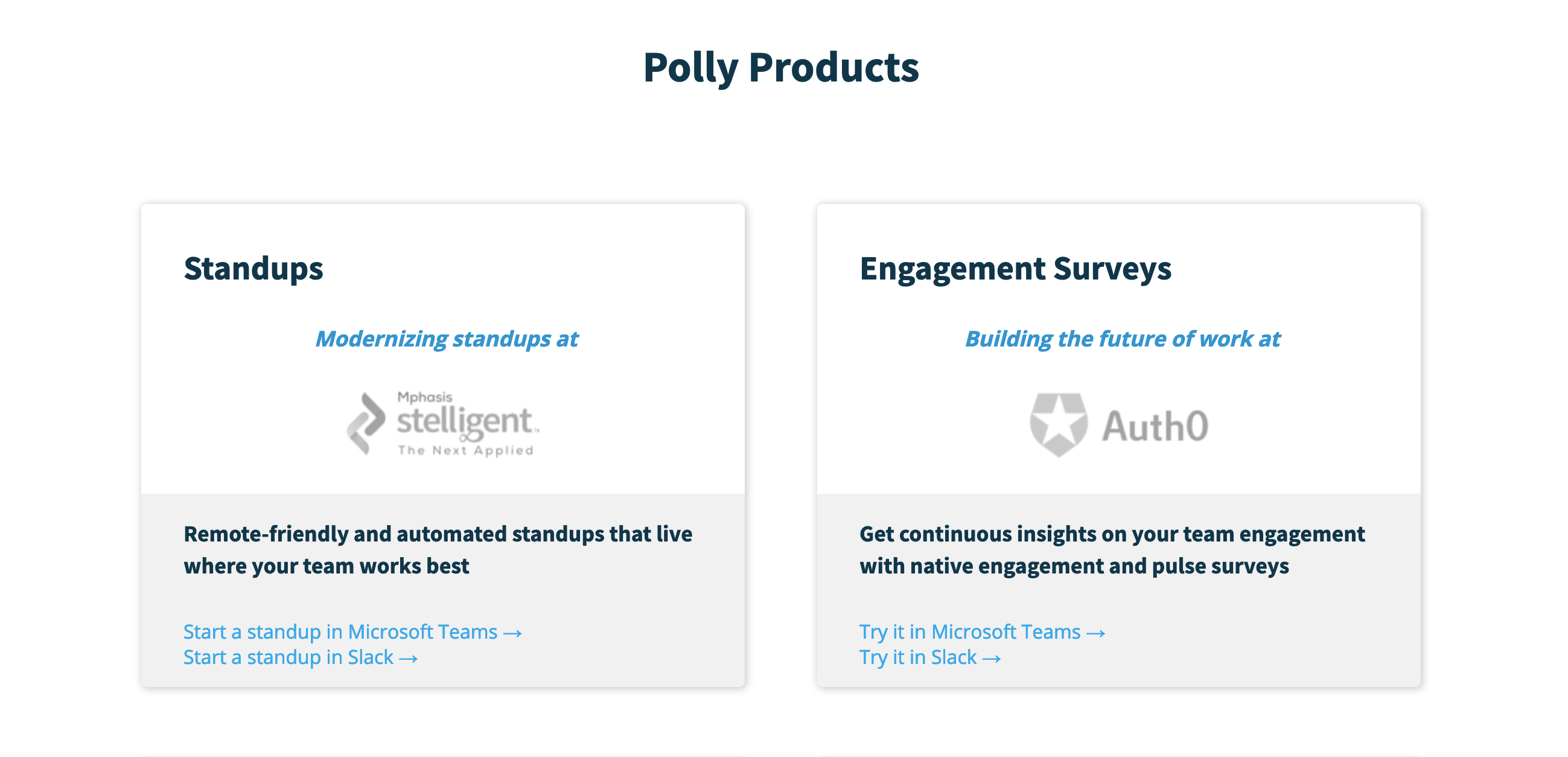 Polly Products

Standups

Modernizing standups at

Mphasis
stelligent
The Next Applied

Remote-friendly and automated standups that live where your team works best

Start a standup in Microsoft Teams →
Start a standup in Slack →

Engagement Surveys

Building the future of work at

Auth0

Get continuous insights on your team engagement with native engagement and pulse surveys

Try it in Microsoft Teams →
Try it in Slack →